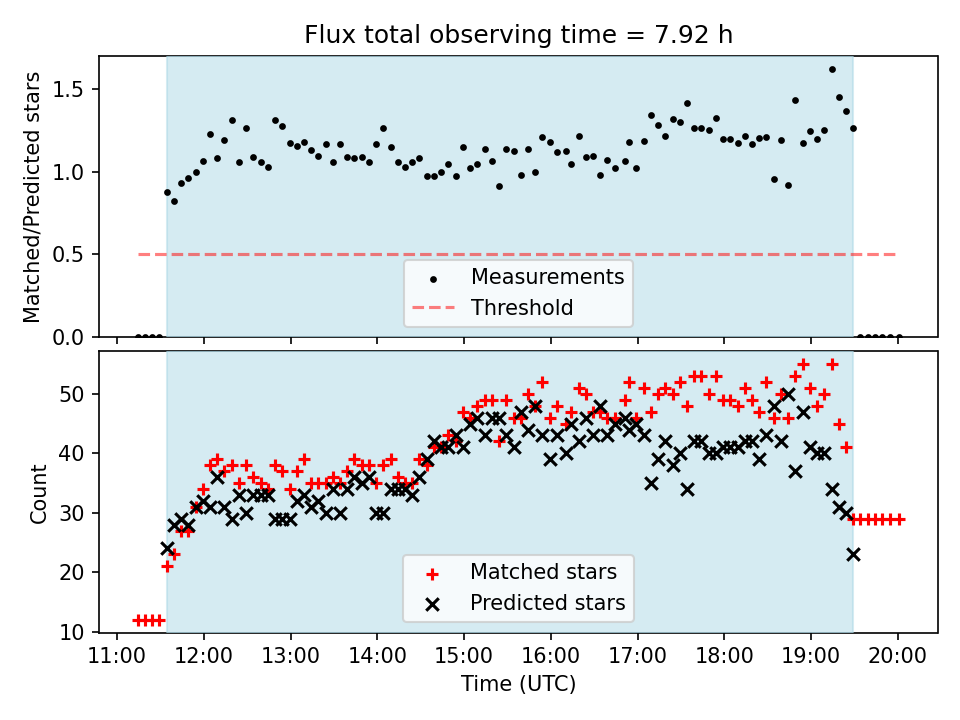 Flux total observing time = 7.92 h

Matched/Predicted stars

1.5
1.0
0.5
0.0

Measurements
Threshold

Count

50
40
30
20
10

Matched stars
Predicted stars

11:00 12:00 13:00 14:00 15:00 16:00 17:00 18:00 19:00 20:00

Time (UTC)